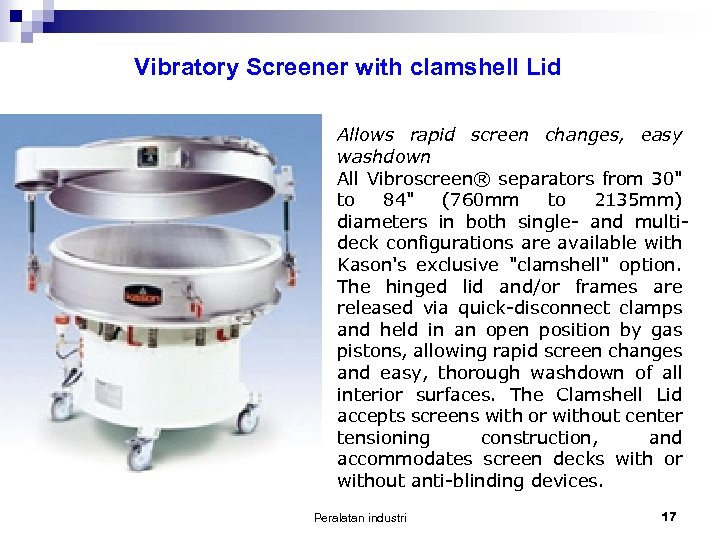 Vibratory Screener with clamshell Lid

Kason

Allows rapid screen changes, easy washdown
All Vibroscreen® separators from 30" to 84" (760mm to 2135mm) diameters in both single- and multi-deck configurations are available with Kason's exclusive "clamshell" option. The hinged lid and/or frames are released via quick-disconnect clamps and held in an open position by gas pistons, allowing rapid screen changes and easy, thorough washdown of all interior surfaces. The Clamshell Lid accepts screens with or without center tensioning construction, and accommodates screen decks with or without anti-blinding devices.

Peralatan industri

17